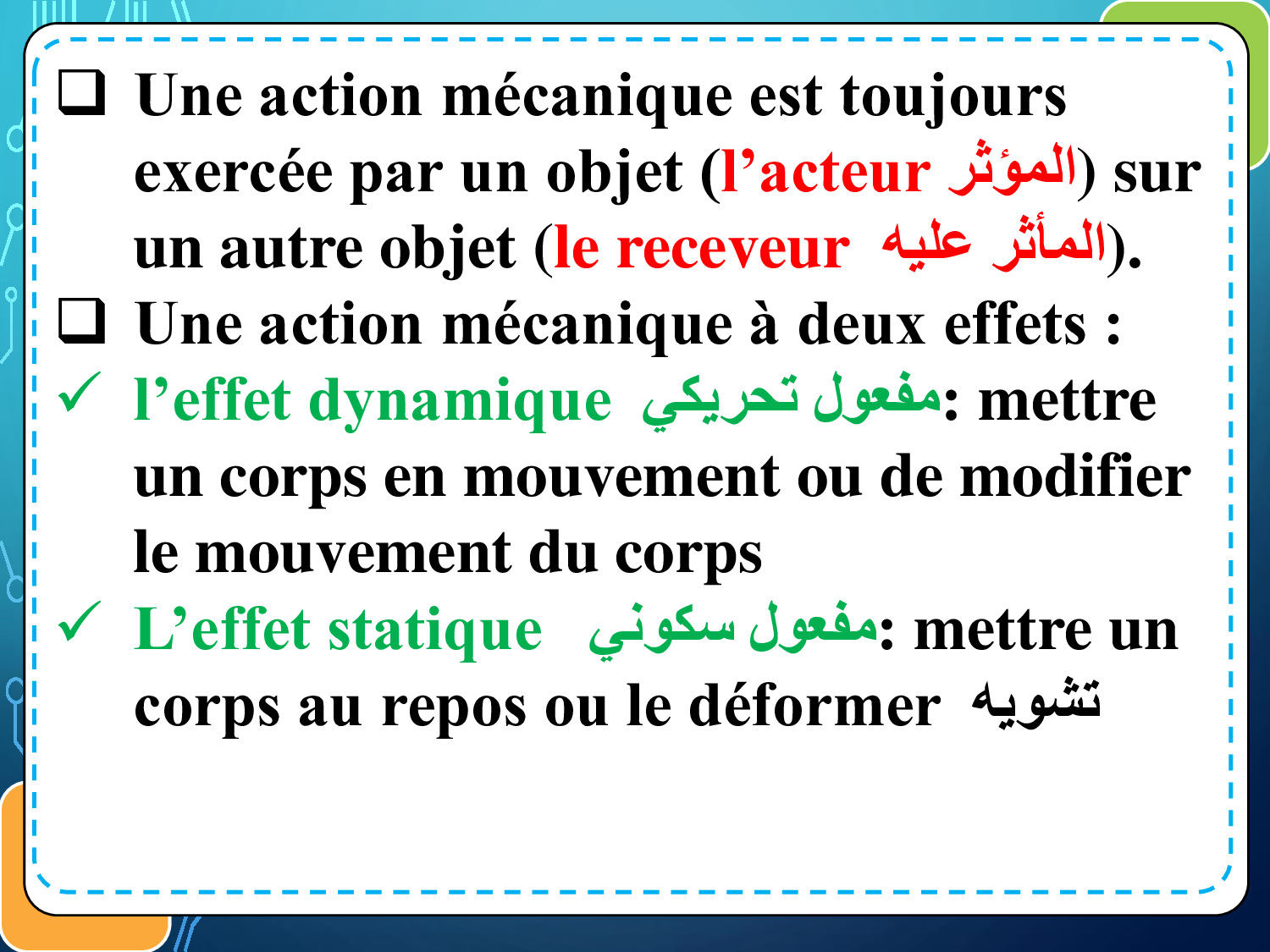 ❑ Une action mécanique est toujours exercée par un objet (l’acteur المؤثر) sur un autre objet (le receveur المأثر عليه).

❑ Une action mécanique à deux effets :

✓ l’effet dynamique مفعول تحريكي: mettre un corps en mouvement ou de modifier le mouvement du corps

✓ L’effet statique مفعول سكوني: mettre un corps au repos ou le déformer تشويه